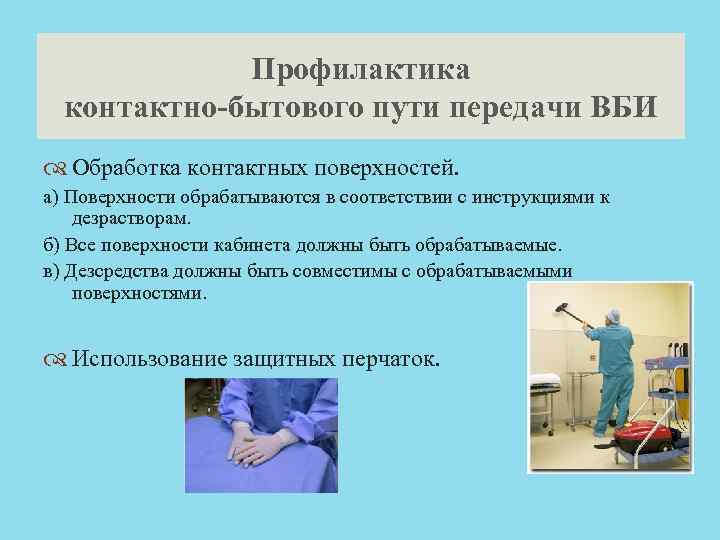 Профилактика контактно-бытового пути передачи ВБИ

Обработка контактных поверхностей.

а) Поверхности обрабатываются в соответствии с инструкциями к дезрастворам.

б) Все поверхности кабинета должны быть обрабатываемые.

в) Дезсредства должны быть совместимы с обрабатываемыми поверхностями.

Использование защитных перчаток.